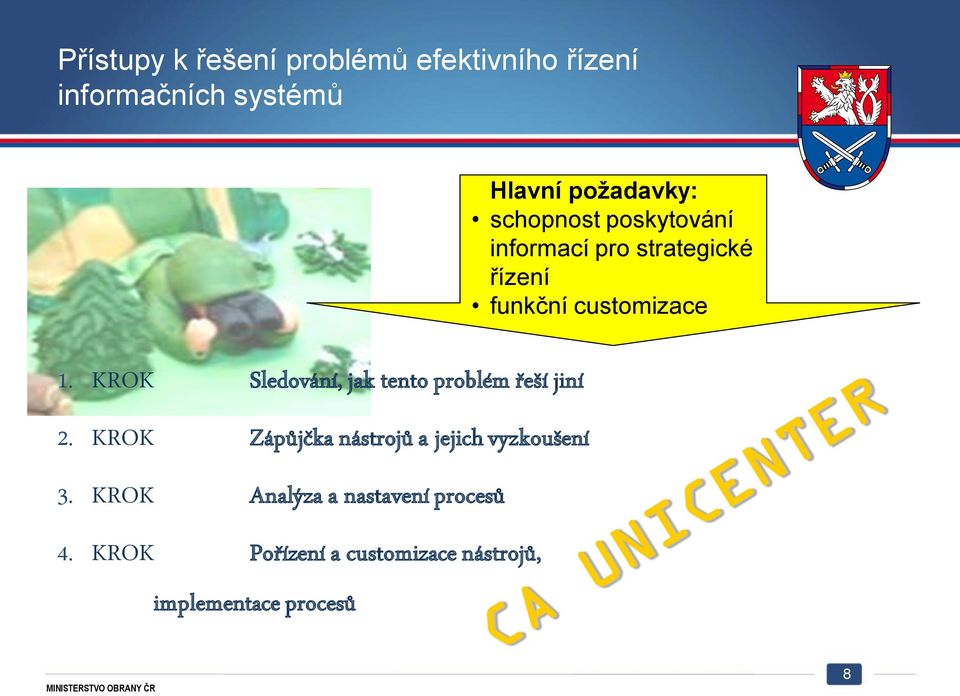 Přístupy k řešení problémů efektivního řízení informačních systémů

Hlavní požadavky:
• schopnost poskytování informací pro strategické řízení
• funkční customizace

1. KROK Sledování, jak tento problém řeší jiní

2. KROK Zápůjčka nástrojů a jejich vyzkoušení

3. KROK Analýza a nastavení procesů

4. KROK Pořízení a customizace nástrojů, implementace procesů

CA UNICENTER

MINISTERSTVO OBRANY ČR

8